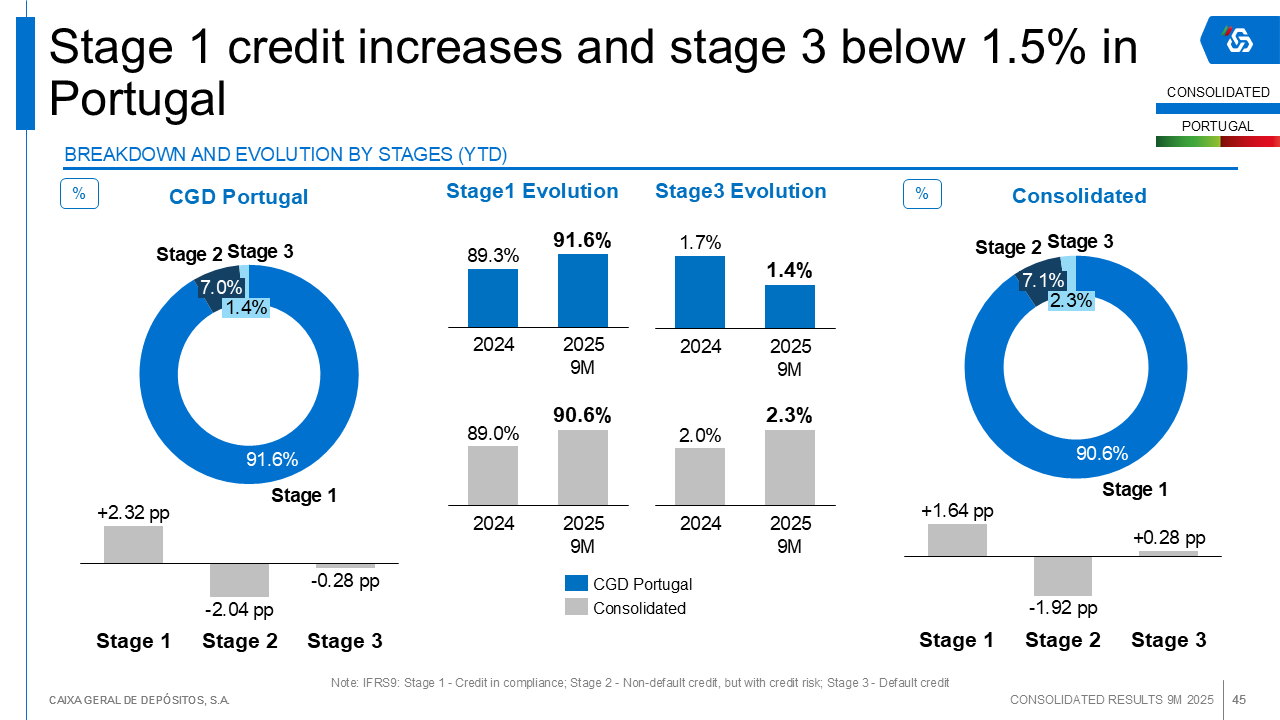 Stage 1 credit increases and stage 3 below 1.5% in Portugal

CONSOLIDATED

PORTUGAL

BREAKDOWN AND EVOLUTION BY STAGES (YTD)

%

CGD Portugal

Stage 2 Stage 3

7.0%

1.4%

91.6%

Stage 1

+2.32 pp

-2.04 pp

-0.28 pp

Stage 1 Stage 2 Stage 3

Stage1 Evolution

89.3%

91.6%

2024

2025 9M

89.0%

90.6%

2024

2025 9M

Stage3 Evolution

1.7%

1.4%

2024

2025 9M

2.0%

2.3%

2024

2025 9M

CGD Portugal

Consolidated

%

Consolidated

Stage 2 Stage 3

7.1%

2.3%

90.6%

Stage 1

+1.64 pp

-1.92 pp

+0.28 pp

Stage 1 Stage 2 Stage 3

Note: IFRS9: Stage 1 - Credit in compliance; Stage 2 - Non-default credit, but with credit risk; Stage 3 - Default credit

CAIXA GERAL DE DEPÓSITOS, S.A.

CONSOLIDATED RESULTS 9M 2025

45